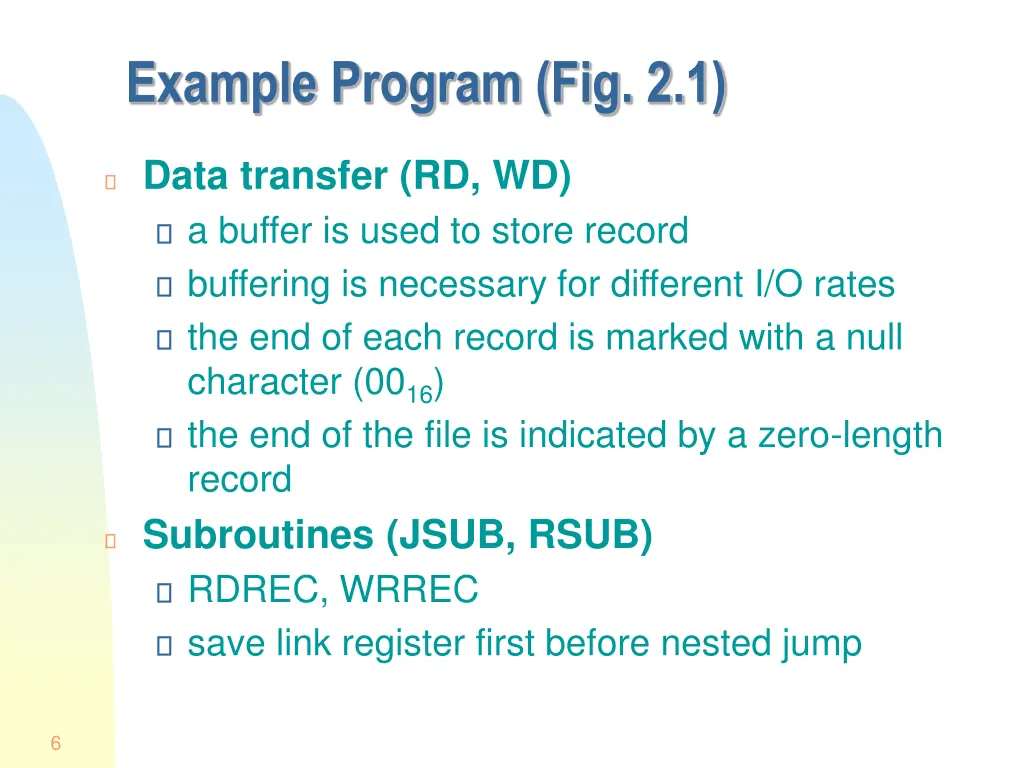 Example Program (Fig. 2.1)

Data transfer (RD, WD)

a buffer is used to store record

buffering is necessary for different I/O rates

the end of each record is marked with a null character ($00_{16}$)

the end of the file is indicated by a zero-length record

Subroutines (JSUB, RSUB)

RDREC, WRREC

save link register first before nested jump

6